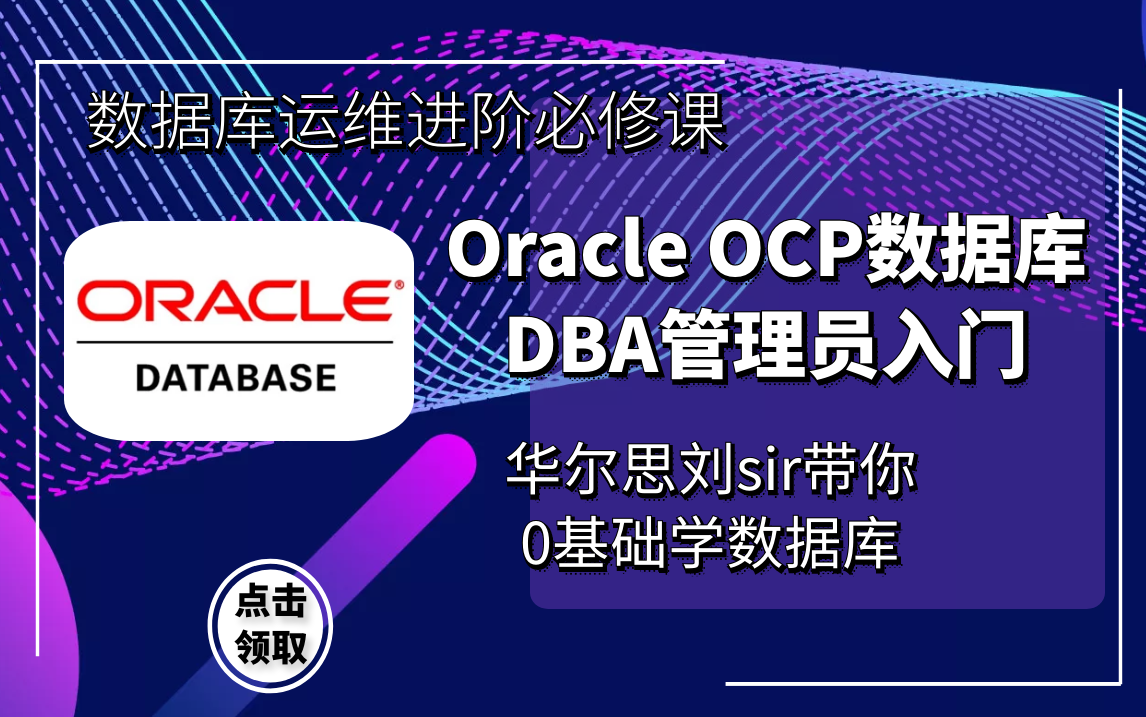 数据库运维进阶必修课

ORACLE®
DATABASE

Oracle OCP数据库
DBA管理员入门

华尔思刘sir带你
0基础学数据库

点击
领取